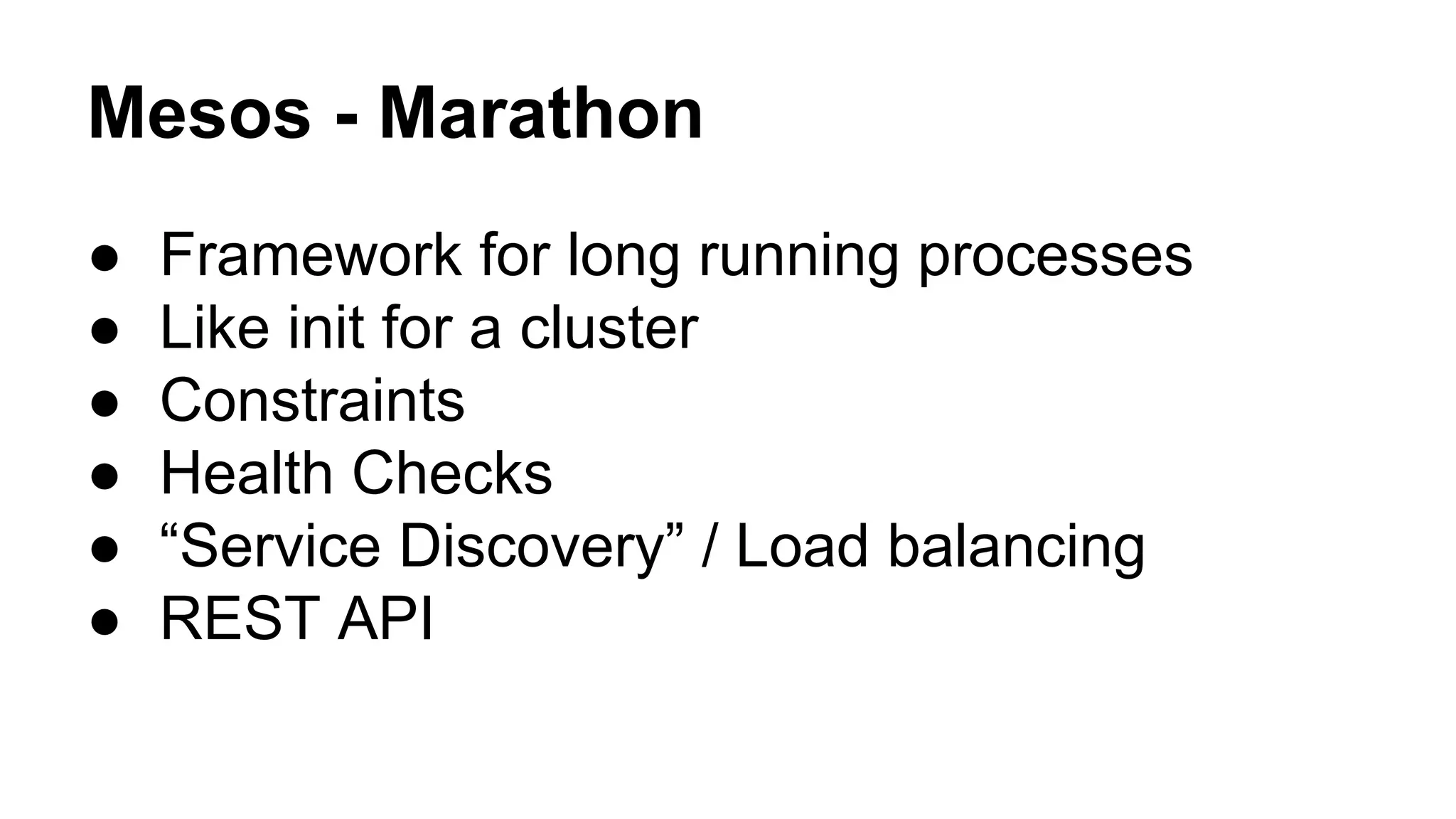 Mesos - Marathon

● Framework for long running processes
● Like init for a cluster
● Constraints
● Health Checks
● “Service Discovery” / Load balancing
● REST API